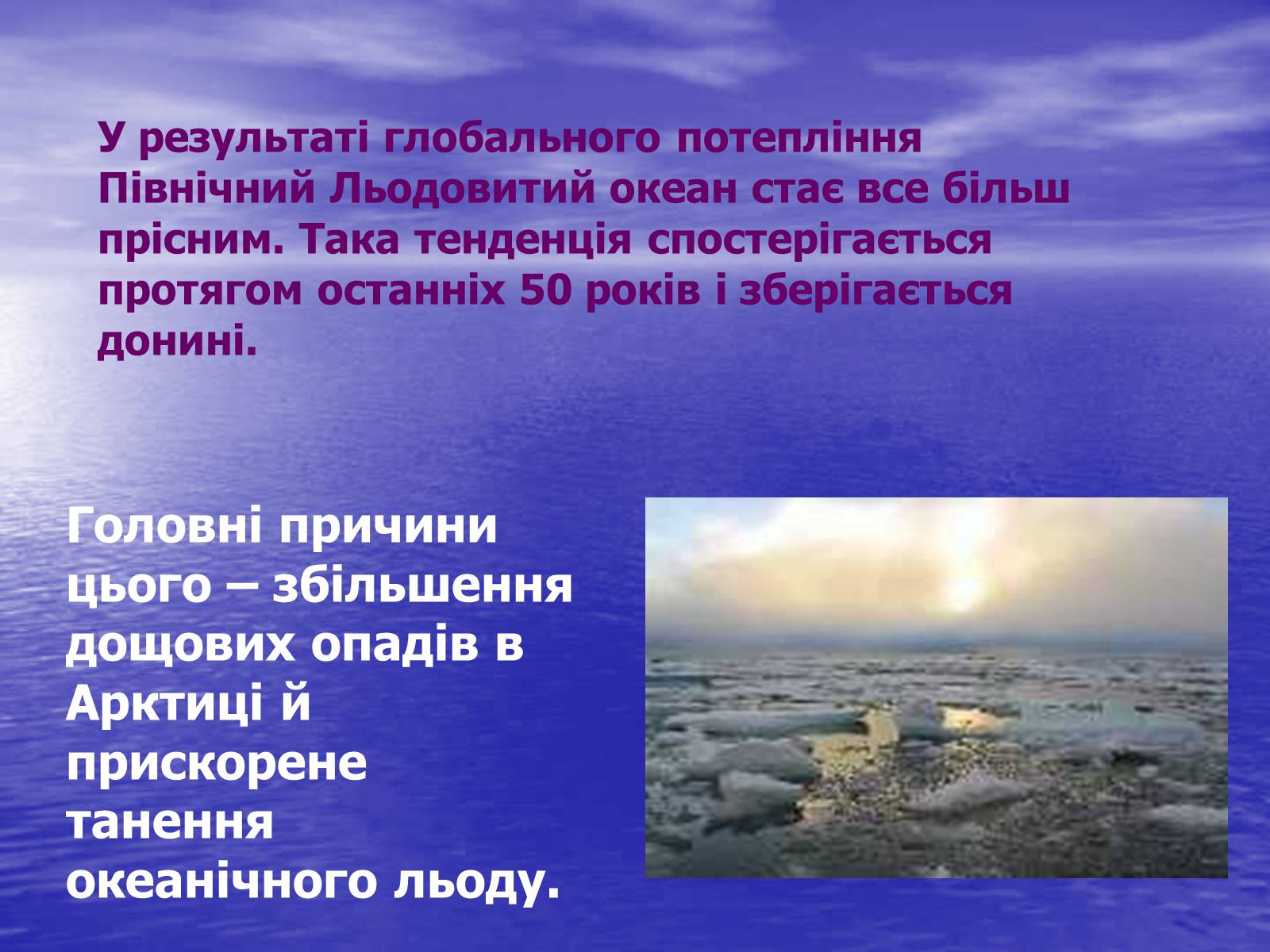 У результаті глобального потепління Північний Льодовитий океан стає все більш прісним. Така тенденція спостерігається протягом останніх 50 років і зберігається донині.

Головні причини цього – збільшення дощових опадів в Арктиці й прискорене танення океанічного льоду.